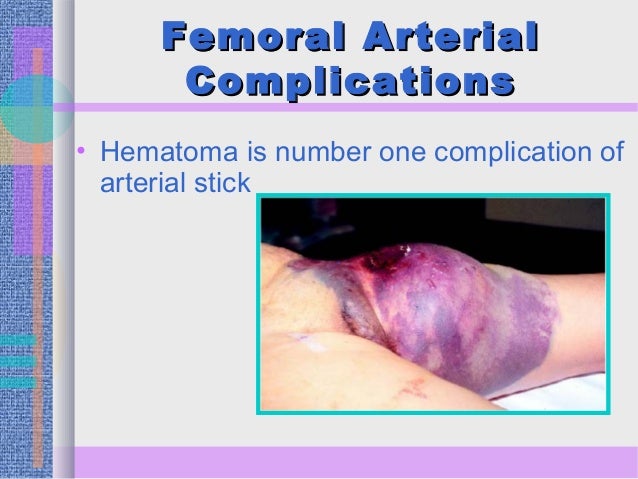 Femoral Arterial Complications

• Hematoma is number one complication of arterial stick